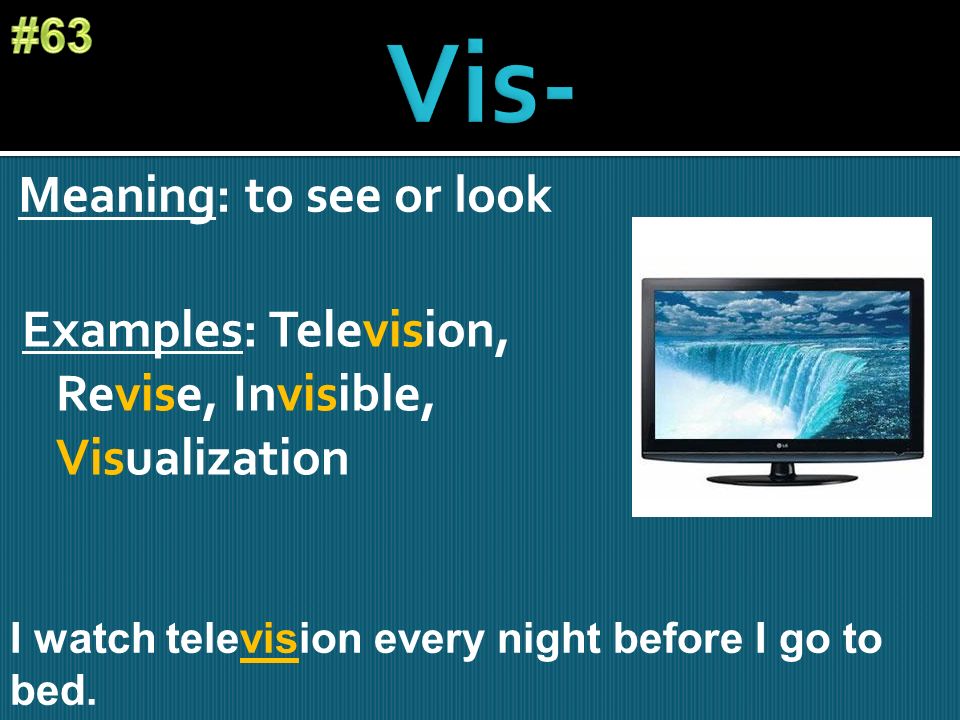 #63

Vis-

Meaning: to see or look

Examples: Television, Revise, Invisible, Visualization

LG

I watch television every night before I go to bed.